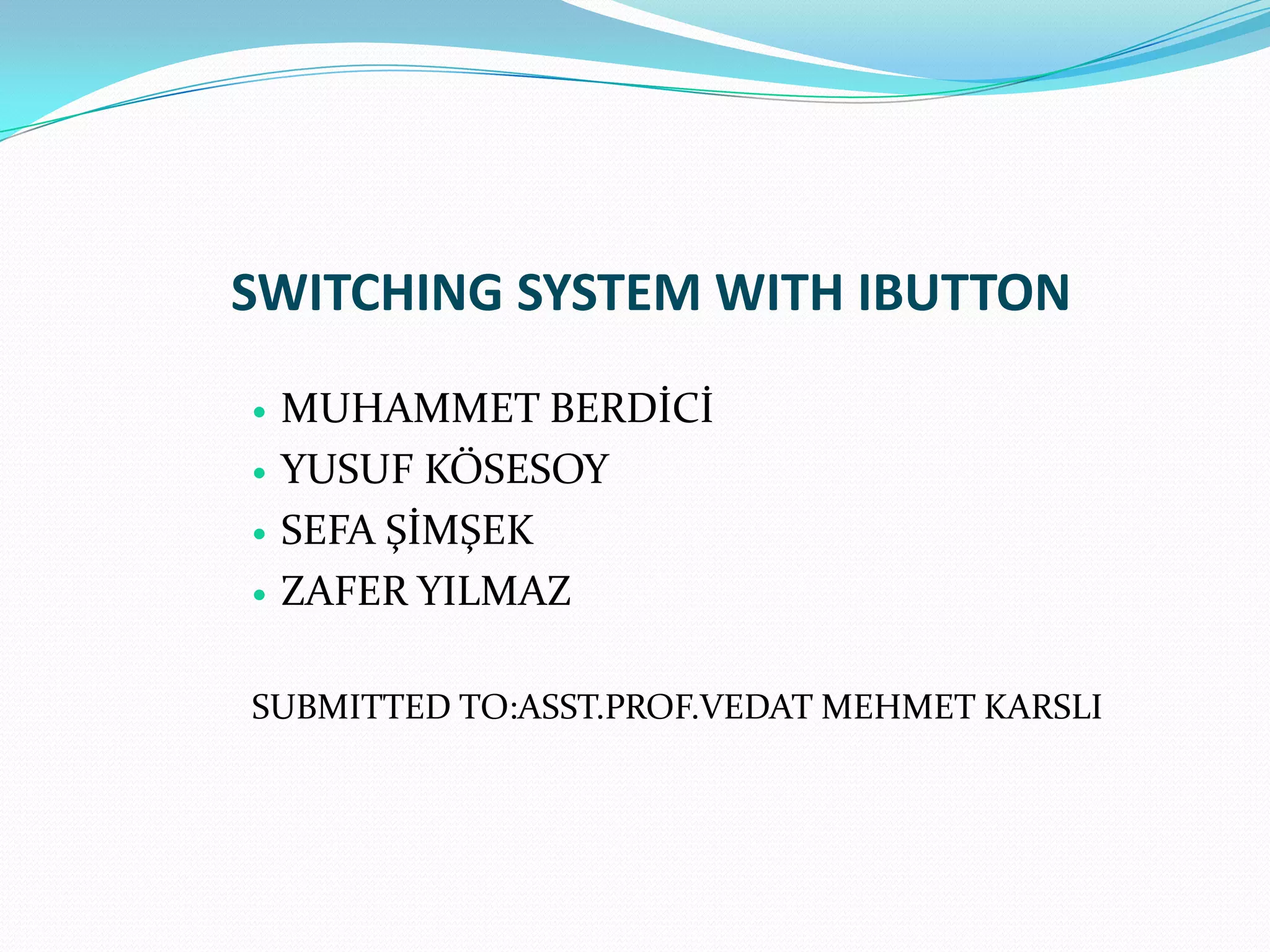 SWITCHING SYSTEM WITH IBUTTON

- MUHAMMET BERDİCİ
- YUSUF KÖSESOY
- SEFA ŞİMŞEK
- ZAFER YILMAZ

SUBMITTED TO:ASST.PROF.VEDAT MEHMET KARSLI